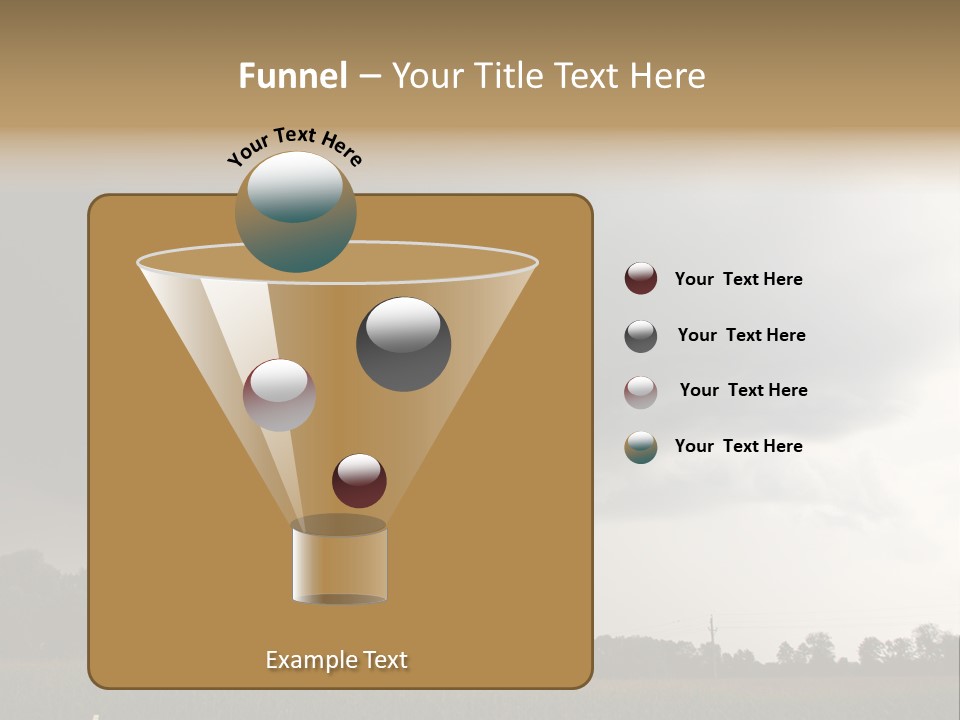 Funnel – Your Title Text Here

Your Text Here

Your Text Here

Your Text Here

Your Text Here

Your Text Here

Example Text